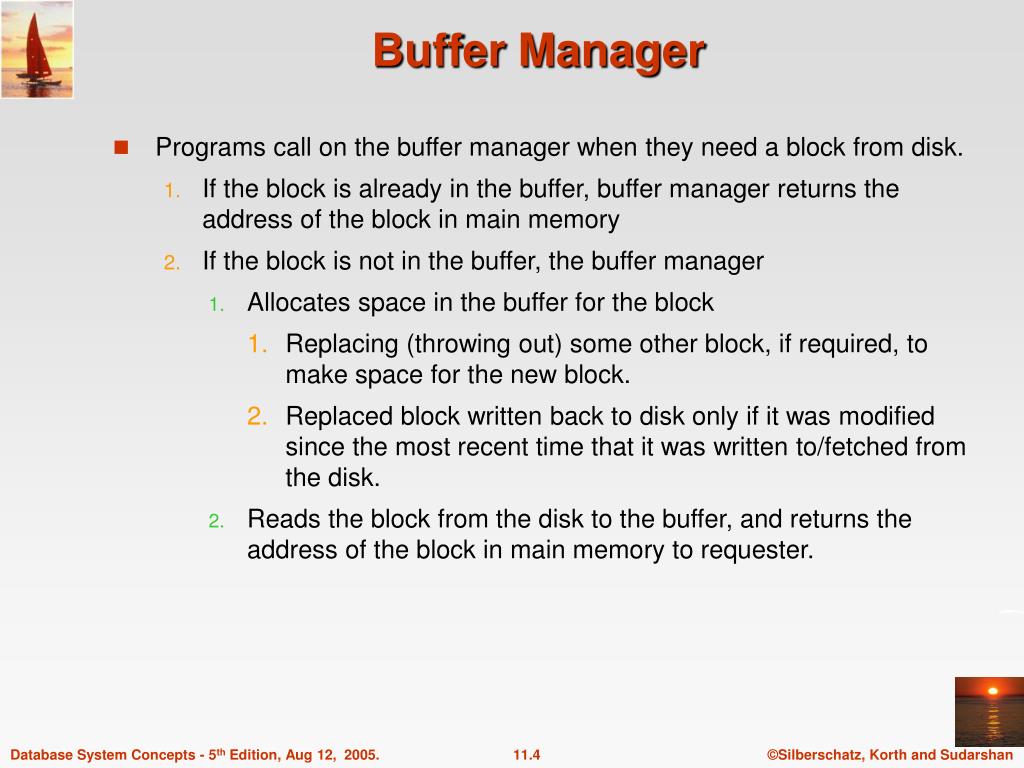 Buffer Manager

Programs call on the buffer manager when they need a block from disk.

1. If the block is already in the buffer, buffer manager returns the address of the block in main memory

2. If the block is not in the buffer, the buffer manager

1. Allocates space in the buffer for the block

1. Replacing (throwing out) some other block, if required, to make space for the new block.

2. Replaced block written back to disk only if it was modified since the most recent time that it was written to/fetched from the disk.

2. Reads the block from the disk to the buffer, and returns the address of the block in main memory to requester.

Database System Concepts - 5$^{th}$ Edition, Aug 12, 2005.

11.4

©Silberschatz, Korth and Sudarshan